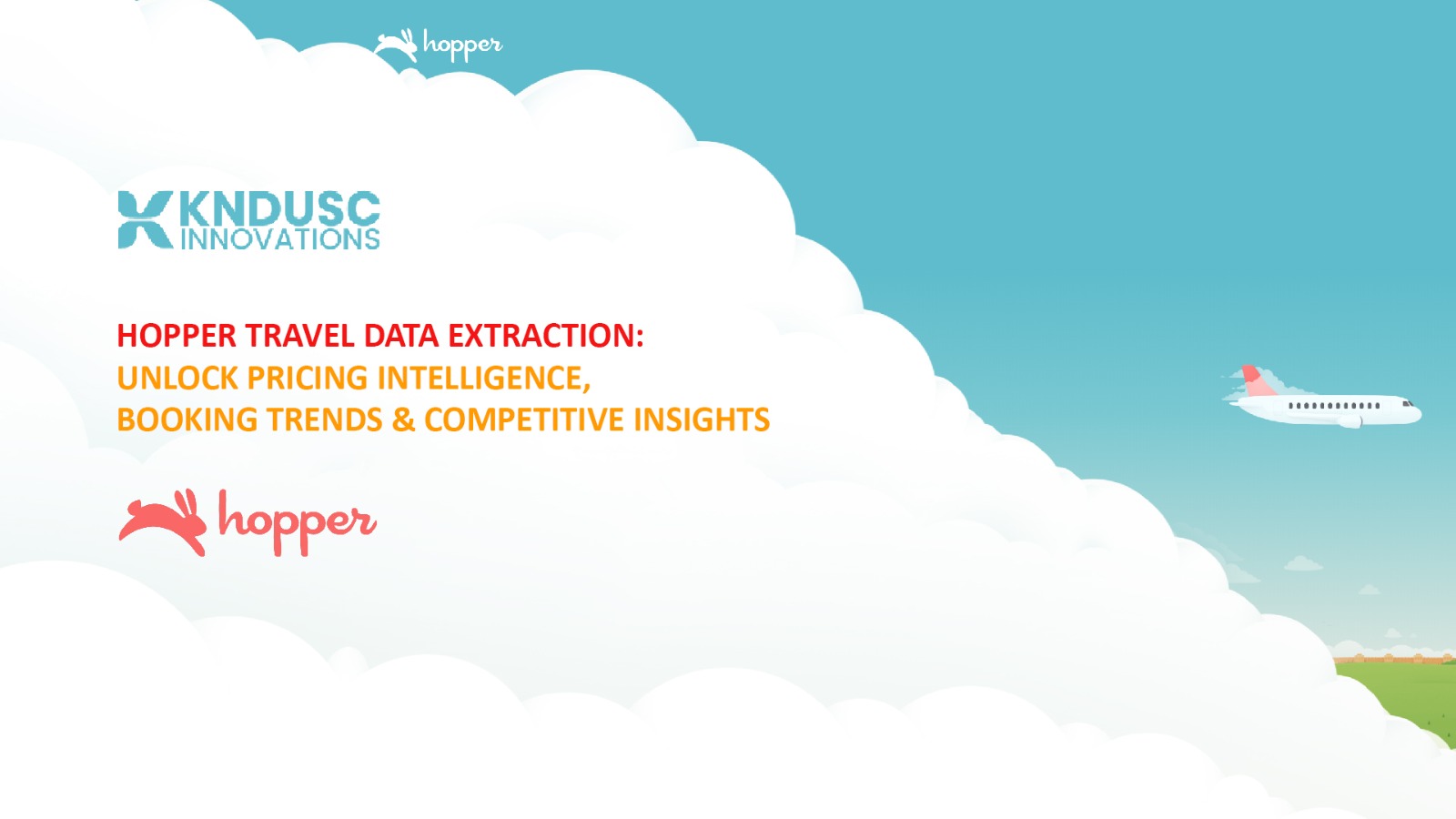 hopper

KNDUSC INNOVATIONS

HOPPER TRAVEL DATA EXTRACTION:
UNLOCK PRICING INTELLIGENCE,
BOOKING TRENDS & COMPETITIVE INSIGHTS

hopper